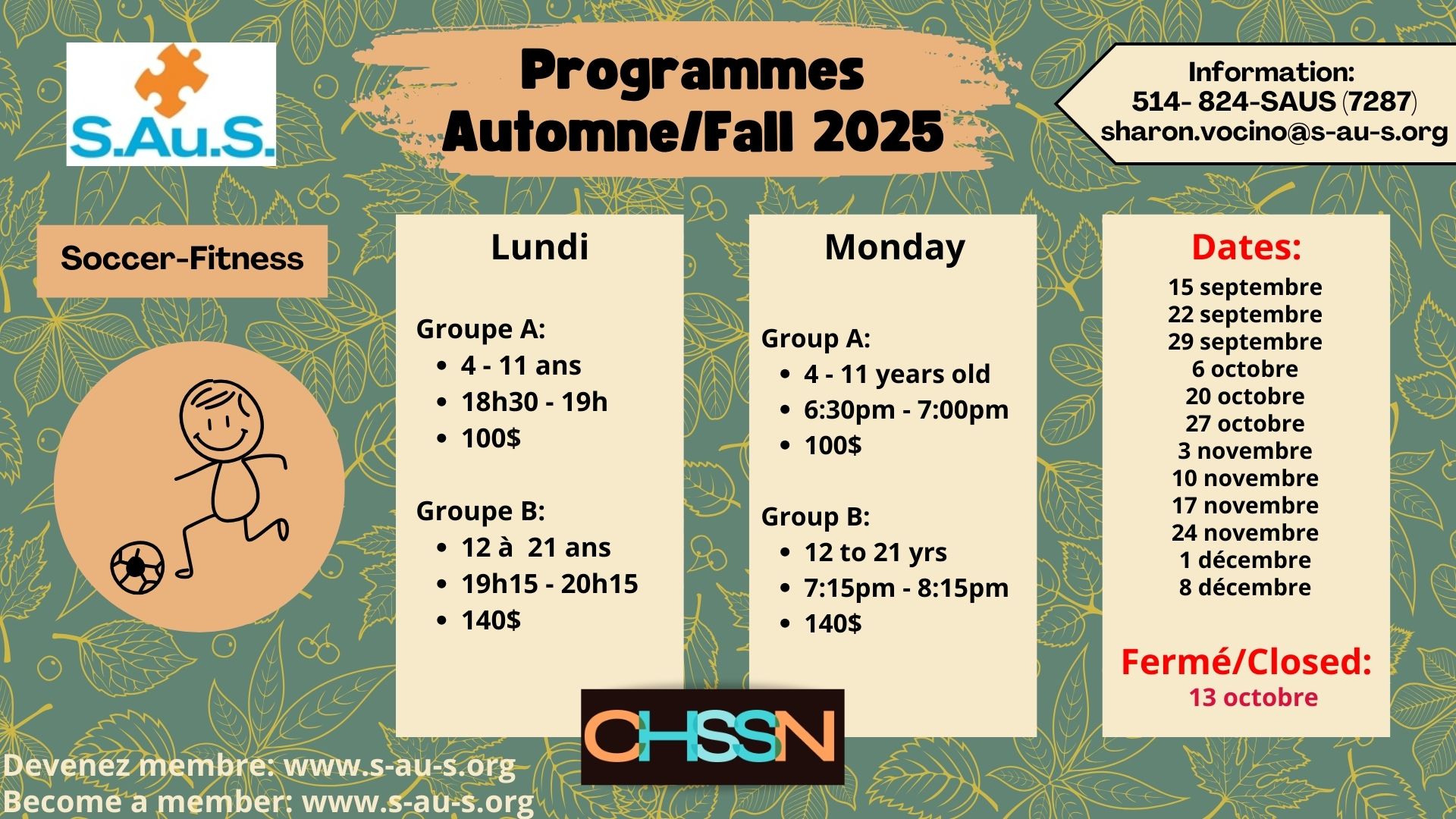 S.Au.S.

Programmes
Automne/Fall 2025

Information:
514- 824-SAUS (7287)
sharon.vocino@s-au-s.org

Soccer-Fitness

Lundi

Groupe A:
- 4 - 11 ans
- 18h30 - 19h
- 100$

Groupe B:
- 12 à 21 ans
- 19h15 - 20h15
- 140$

Monday

Group A:
- 4 - 11 years old
- 6:30pm - 7:00pm
- 100$

Group B:
- 12 to 21 yrs
- 7:15pm - 8:15pm
- 140$

Dates:
15 septembre
22 septembre
29 septembre
6 octobre
20 octobre
27 octobre
3 novembre
10 novembre
17 novembre
24 novembre
1 décembre
8 décembre

Fermé/Closed:
13 octobre

CHSSN

Devenez membre: www.s-au-s.org
Become a member: www.s-au-s.org